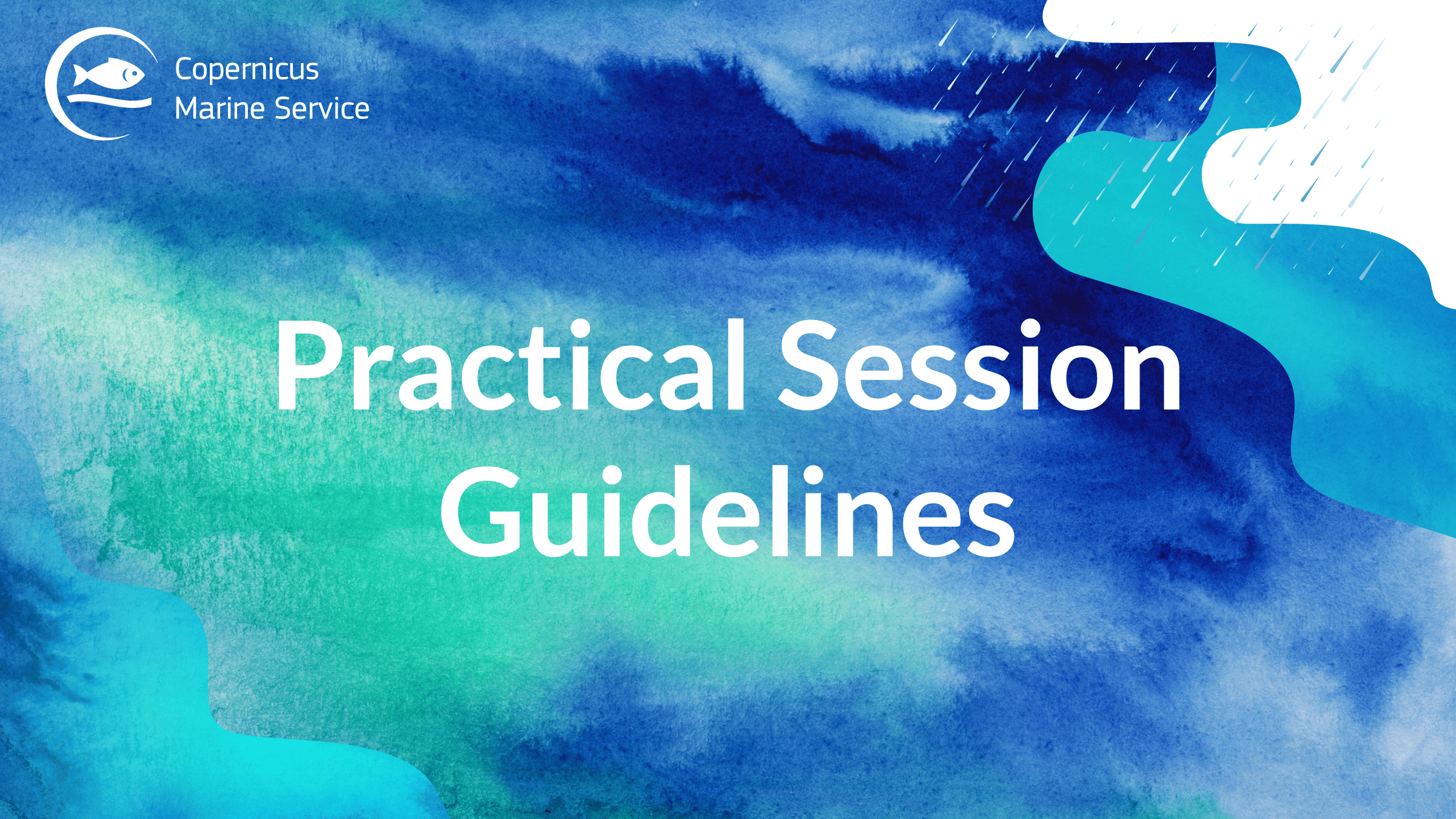 Copernicus
Marine Service

Practical Session
Guidelines